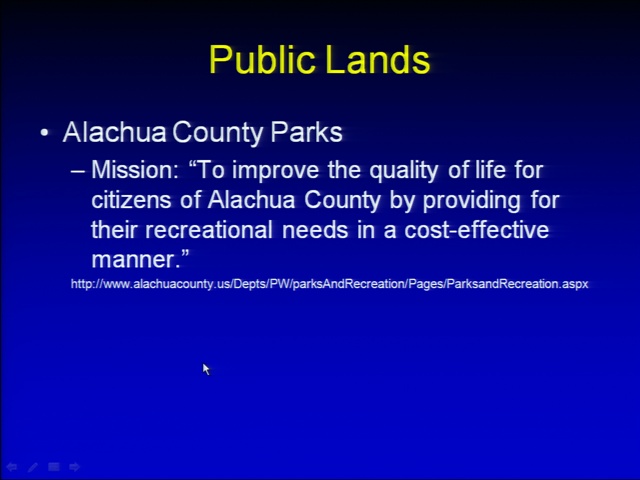 Public Lands

• Alachua County Parks

– Mission: “To improve the quality of life for citizens of Alachua County by providing for their recreational needs in a cost-effective manner.”

http://www.alachuacounty.us/Depts/PW/parksAndRecreation/Pages/ParksandRecreation.aspx